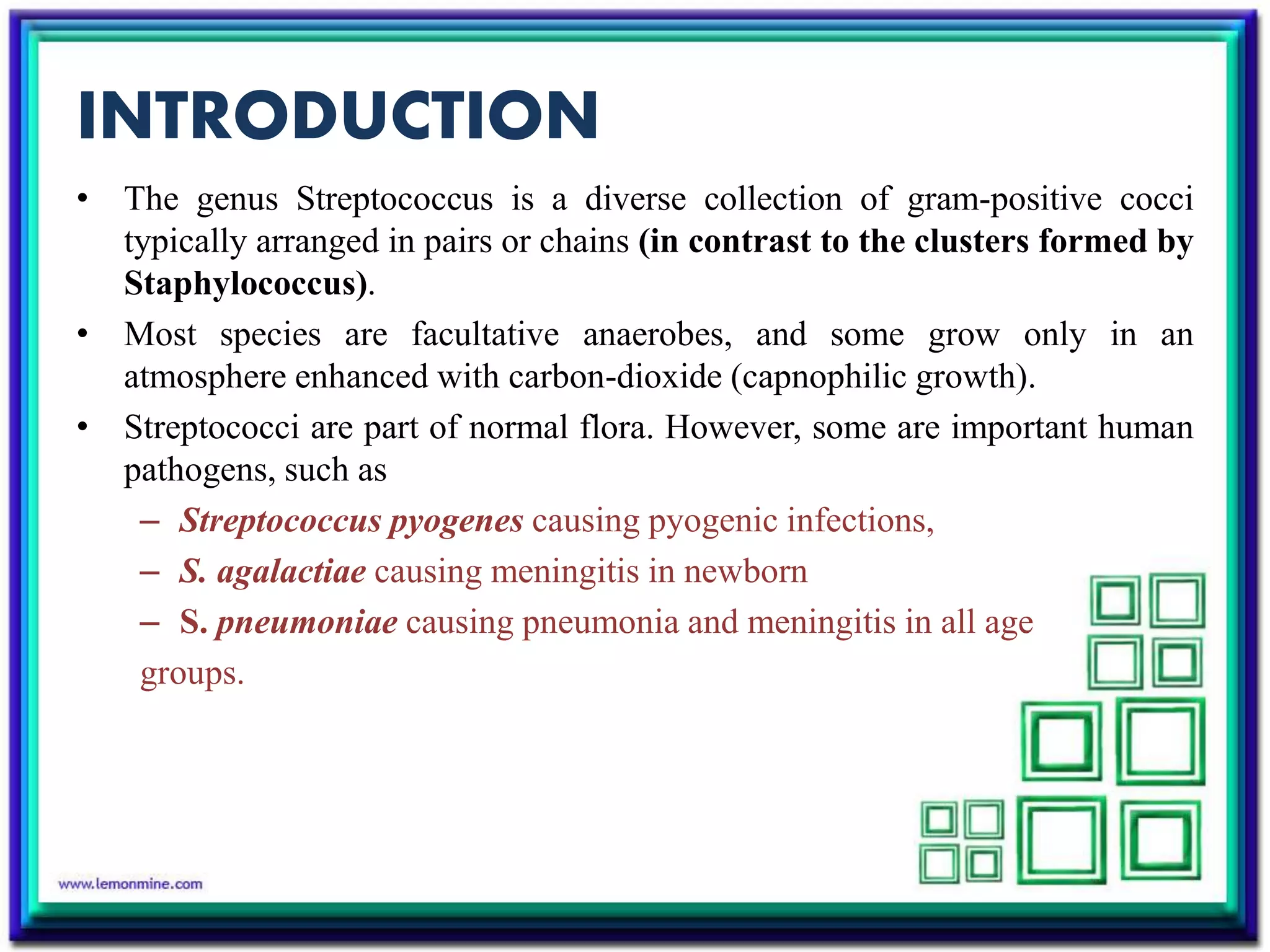 INTRODUCTION

• The genus Streptococcus is a diverse collection of gram-positive cocci typically arranged in pairs or chains (in contrast to the clusters formed by Staphylococcus).

• Most species are facultative anaerobes, and some grow only in an atmosphere enhanced with carbon-dioxide (capnophilic growth).

• Streptococci are part of normal flora. However, some are important human pathogens, such as

– Streptococcus pyogenes causing pyogenic infections,

– S. agalactiae causing meningitis in newborn

– S. pneumoniae causing pneumonia and meningitis in all age groups.

www.lemonmine.com